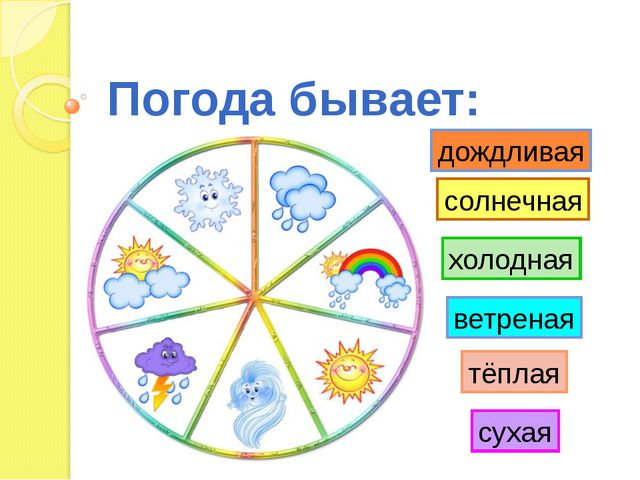 Погода бывает:

дождливая

солнечная

холодная

ветреная

тёплая

сухая